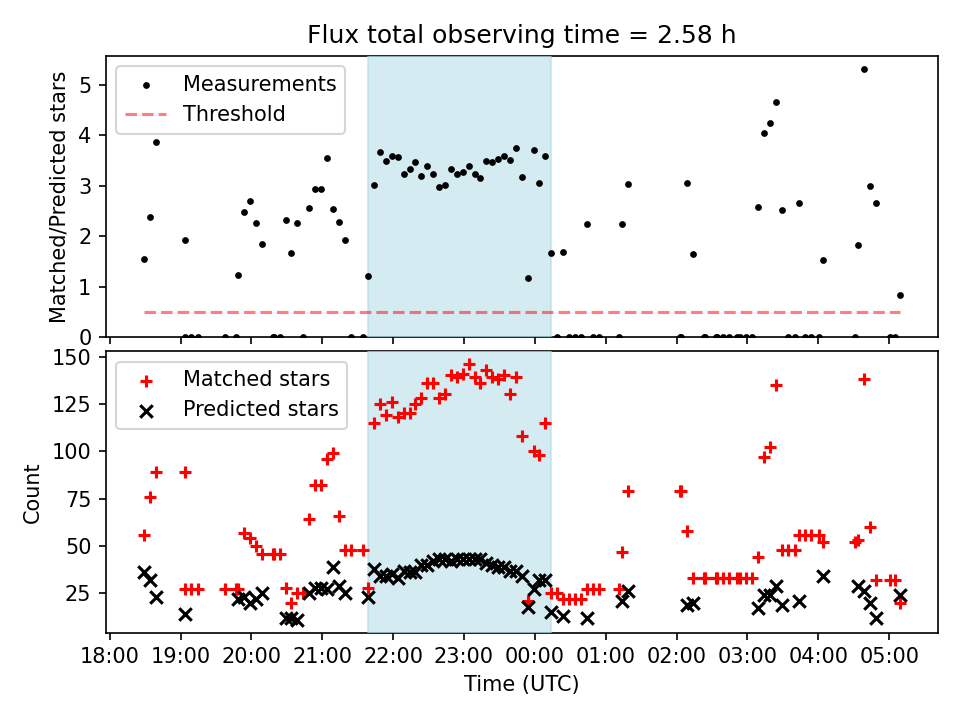 Flux total observing time = 2.58 h

Measurements
Threshold

Matched/Predicted stars

5
4
3
2
1
0

Matched stars
Predicted stars

Count

150
125
100
75
50
25

18:00 19:00 20:00 21:00 22:00 23:00 00:00 01:00 02:00 03:00 04:00 05:00

Time (UTC)